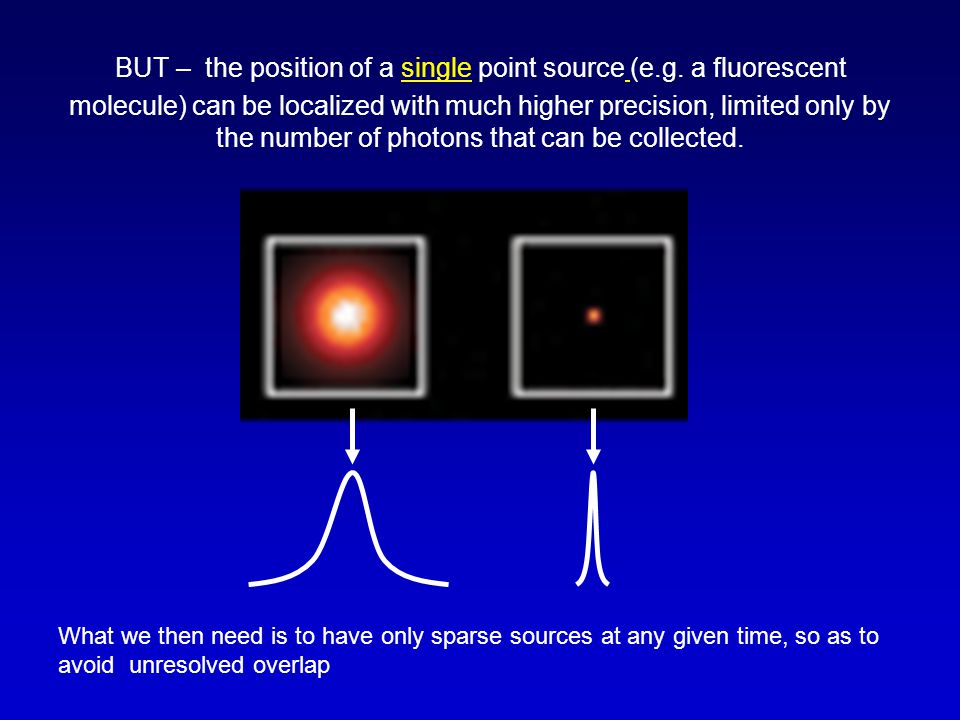 BUT – the position of a single point source (e.g. a fluorescent molecule) can be localized with much higher precision, limited only by the number of photons that can be collected.

What we then need is to have only sparse sources at any given time, so as to avoid unresolved overlap